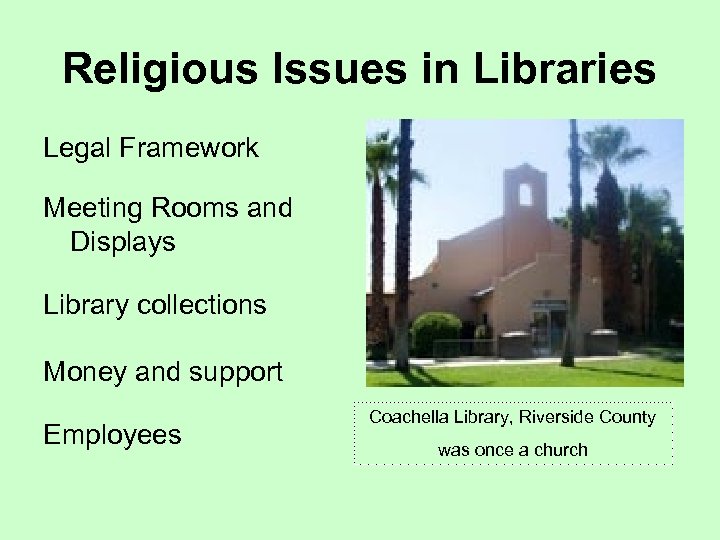 Religious Issues in Libraries

Legal Framework

Meeting Rooms and Displays

Library collections

Money and support

Employees

Coachella Library, Riverside County was once a church